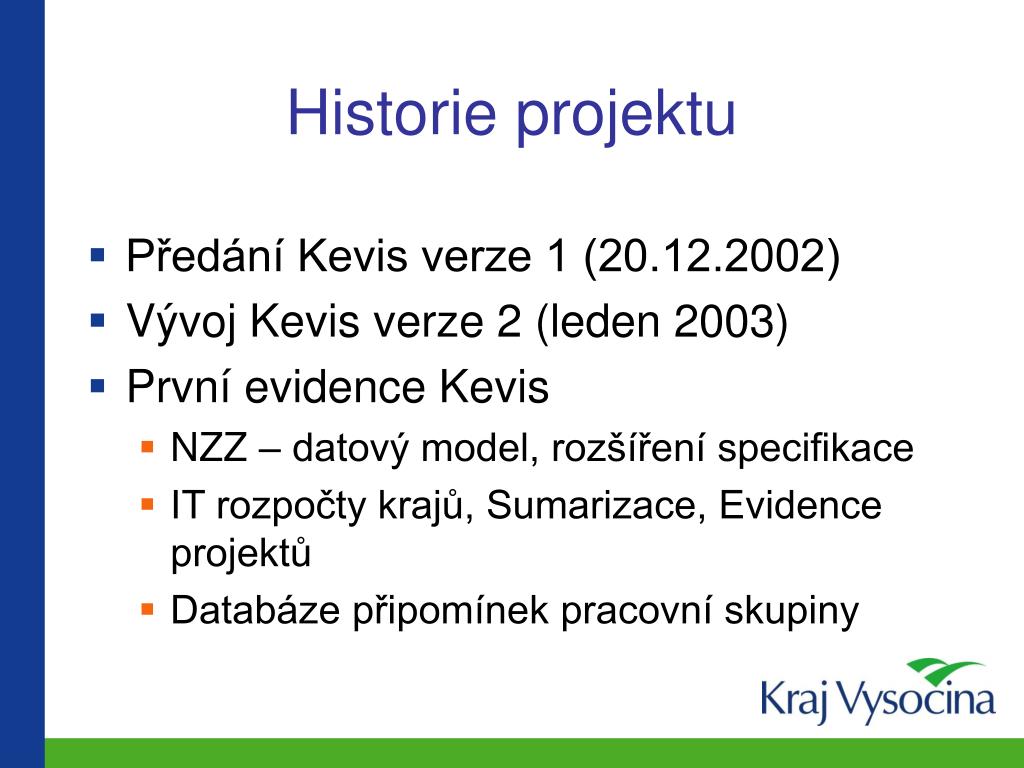 Historie projektu

- Předání Kevis verze 1 (20.12.2002)
- Vývoj Kevis verze 2 (leden 2003)
- První evidence Kevis
  - NZZ – datový model, rozšíření specifikace
  - IT rozpočty krajů, Sumarizace, Evidence projektů
  - Databáze připomínek pracovní skupiny

Kraj Vysočina